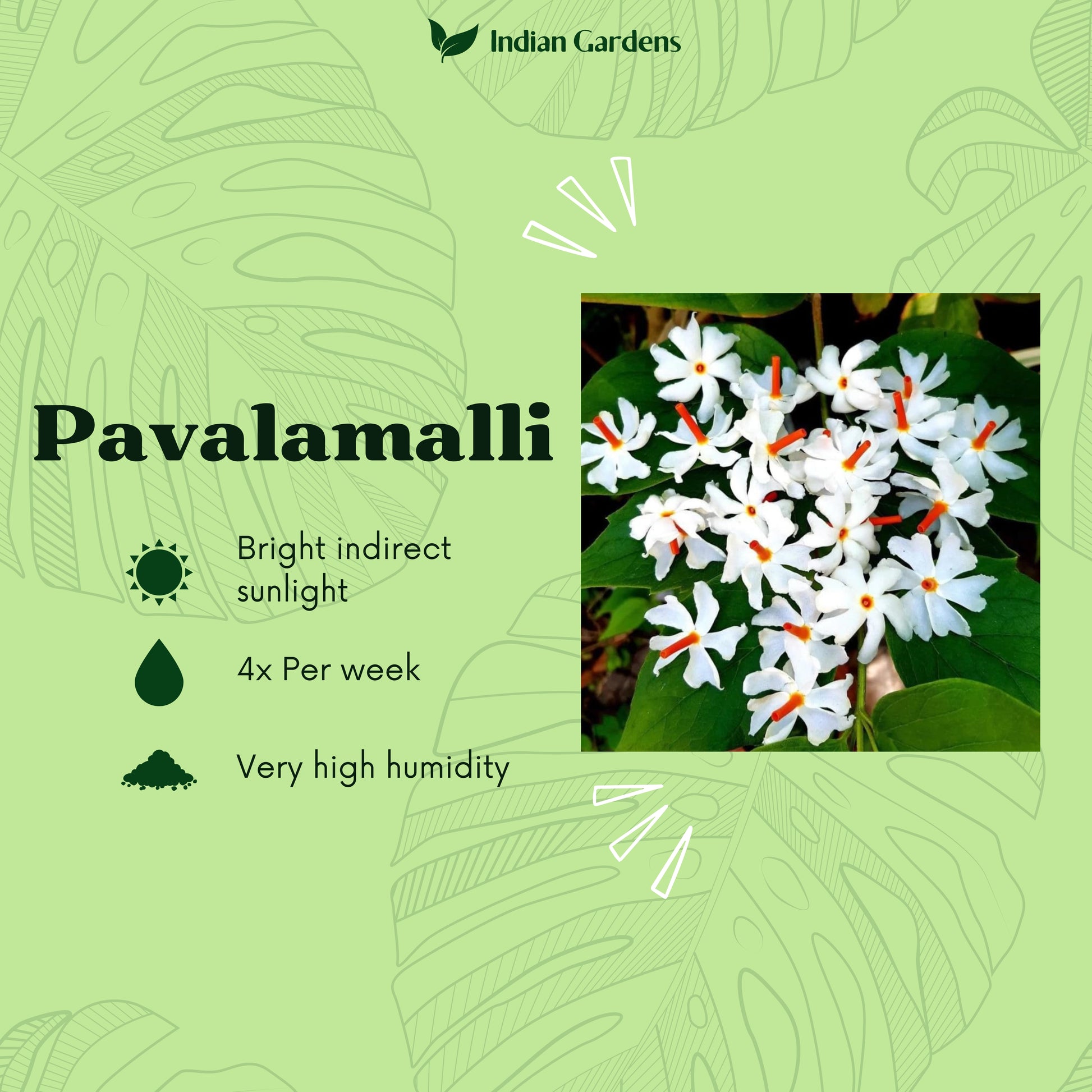 Indian Gardens

Pavalamalli

Bright indirect sunlight

4x Per week

Very high humidity